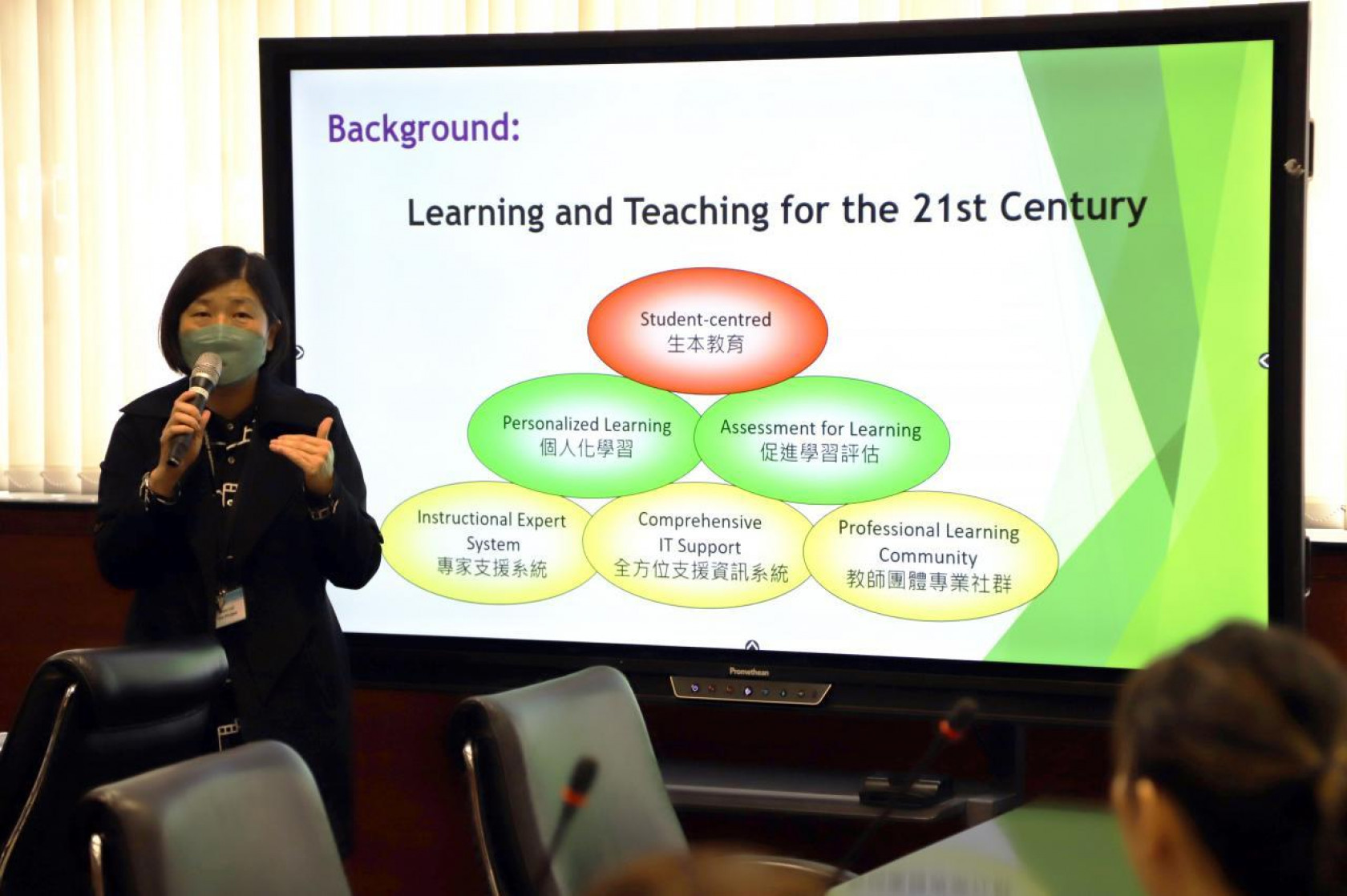 Background:

Learning and Teaching for the 21st Century

Student-centred
生本教育

Personalized Learning
個人化學習

Assessment for Learning
促進學習評估

Instructional Expert System
專家支援系統

Comprehensive IT Support
全方位支援資訊系統

Professional Learning Community
教師團體專業社群

Promethean